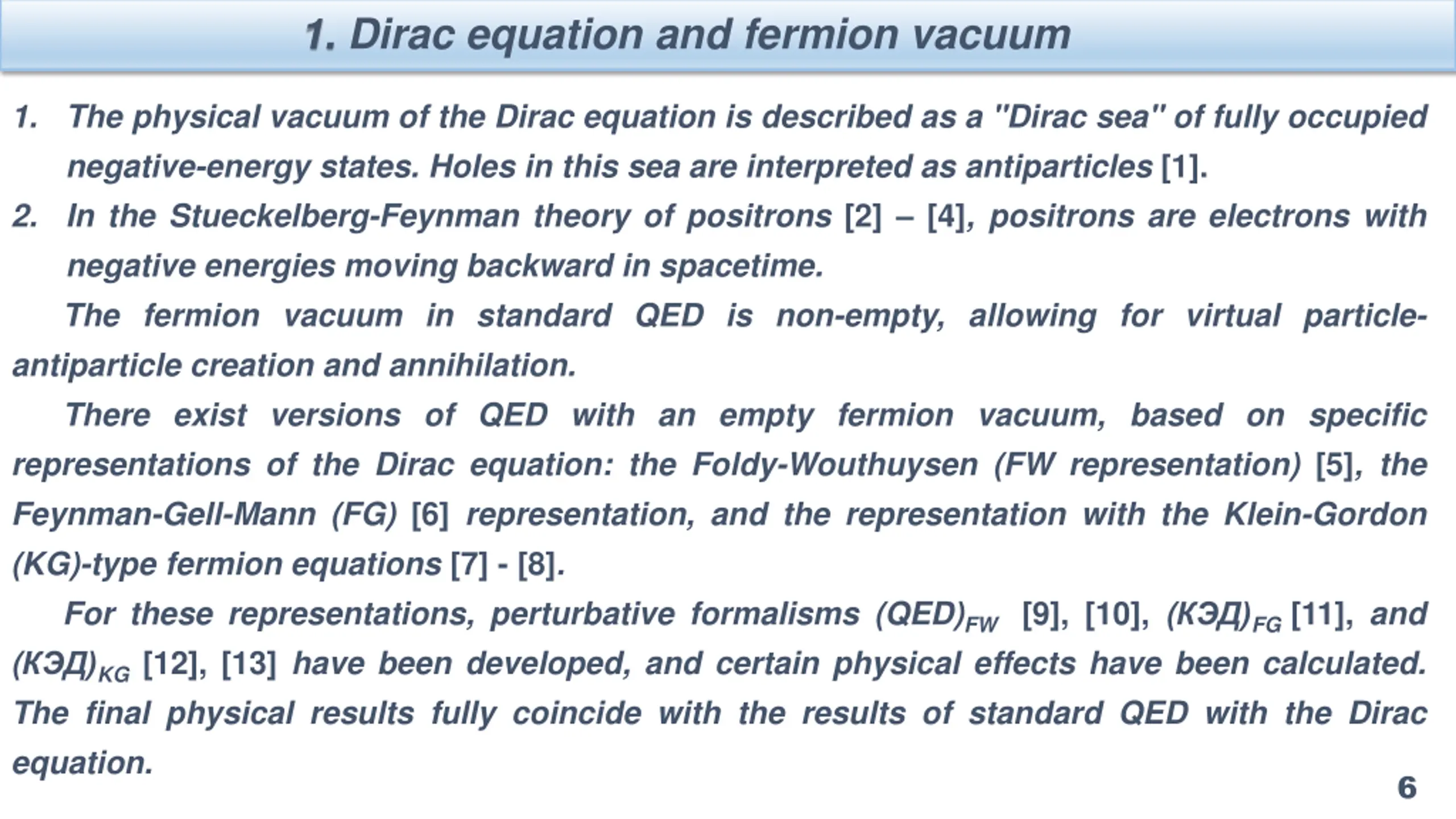 1. Dirac equation and fermion vacuum

1. The physical vacuum of the Dirac equation is described as a "Dirac sea" of fully occupied negative-energy states. Holes in this sea are interpreted as antiparticles [1].

2. In the Stueckelberg-Feynman theory of positrons [2] – [4], positrons are electrons with negative energies moving backward in spacetime.

The fermion vacuum in standard QED is non-empty, allowing for virtual particle-antiparticle creation and annihilation.

There exist versions of QED with an empty fermion vacuum, based on specific representations of the Dirac equation: the Foldy-Wouthuysen (FW representation) [5], the Feynman-Gell-Mann (FG) [6] representation, and the representation with the Klein-Gordon (KG)-type fermion equations [7] - [8].

For these representations, perturbative formalisms $(QED)_{FW}$ [9], [10], $(КЭД)_{FG}$ [11], and $(КЭД)_{KG}$ [12], [13] have been developed, and certain physical effects have been calculated. The final physical results fully coincide with the results of standard QED with the Dirac equation.

6